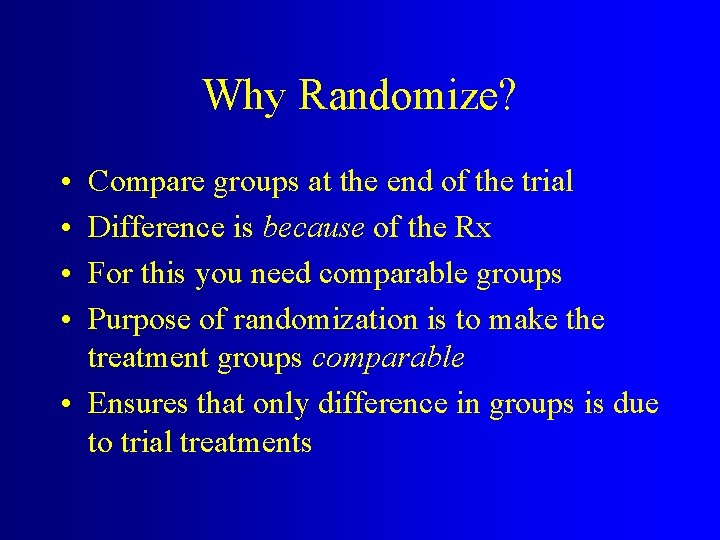 Why Randomize?

• Compare groups at the end of the trial
• Difference is because of the Rx
• For this you need comparable groups
• Purpose of randomization is to make the treatment groups comparable
• Ensures that only difference in groups is due to trial treatments